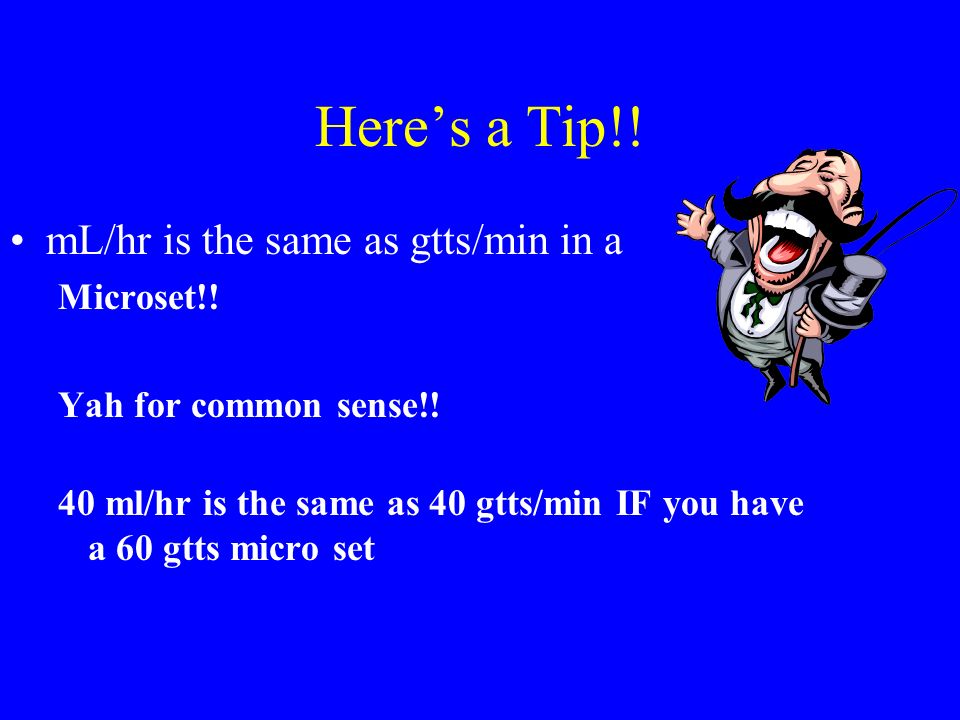 Here’s a Tip!!

• mL/hr is the same as gtts/min in a Microset!!

Yah for common sense!!

40 ml/hr is the same as 40 gtts/min IF you have a 60 gtts micro set